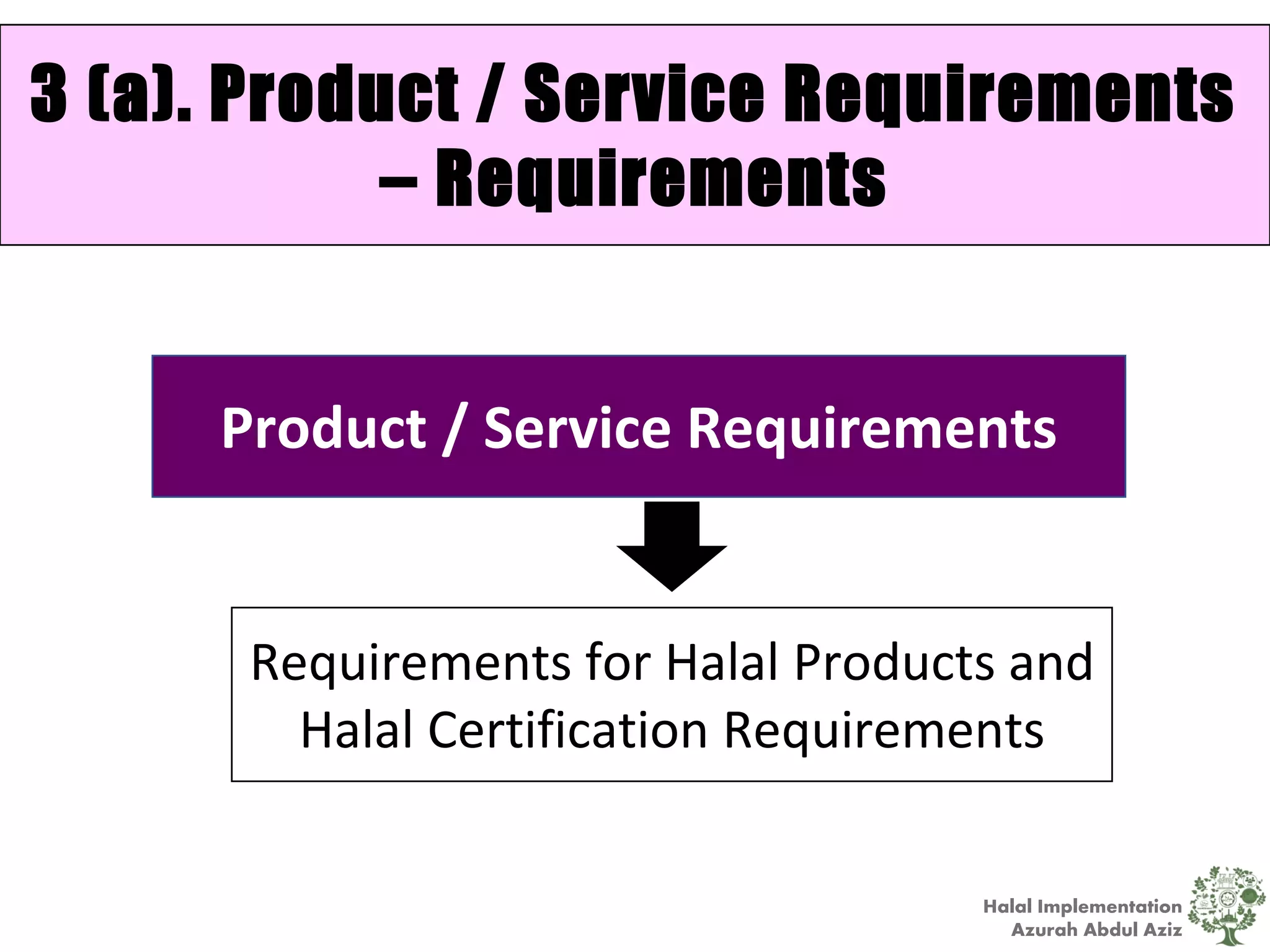 3 (a). Product / Service Requirements – Requirements

Product / Service Requirements

Requirements for Halal Products and Halal Certification Requirements

Halal Implementation
Azurah Abdul Aziz